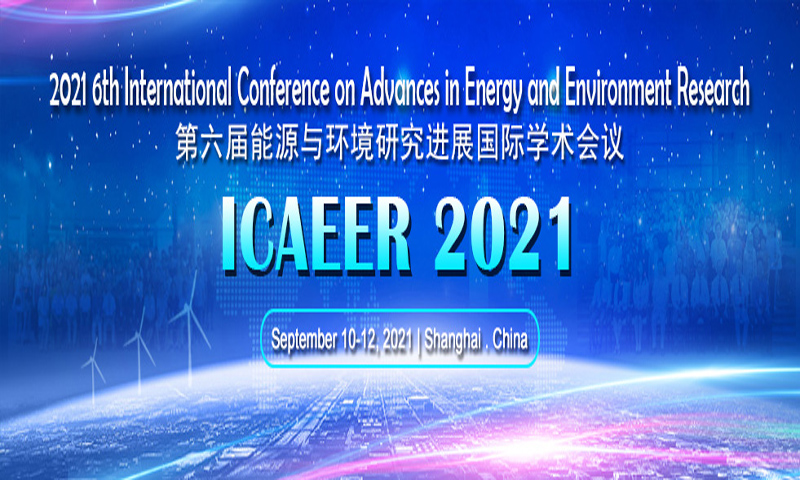 2021 6th International Conference on Advances in Energy and Environment Research
第六届能源与环境研究进展国际学术会议

ICAEER 2021

September 10-12, 2021 | Shanghai . China